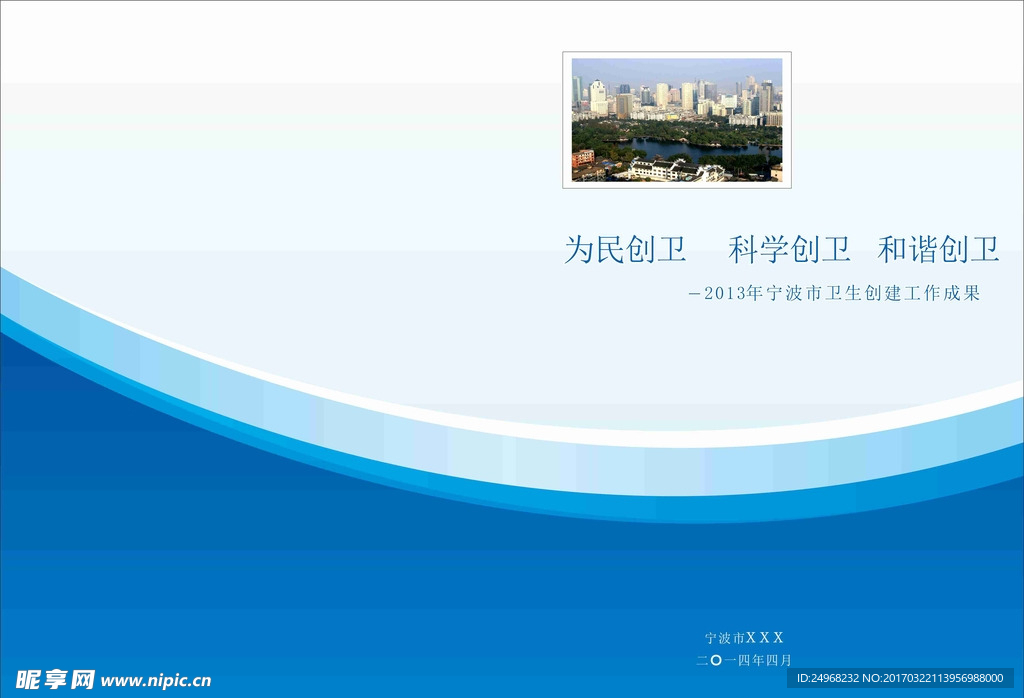 为民创卫　科学创卫　和谐创卫

—2013年宁波市卫生创建工作成果

宁波市XXX

二〇一四年四月

昵享网 www.nipic.cn

ID:24968232 NO:20170322113956988000